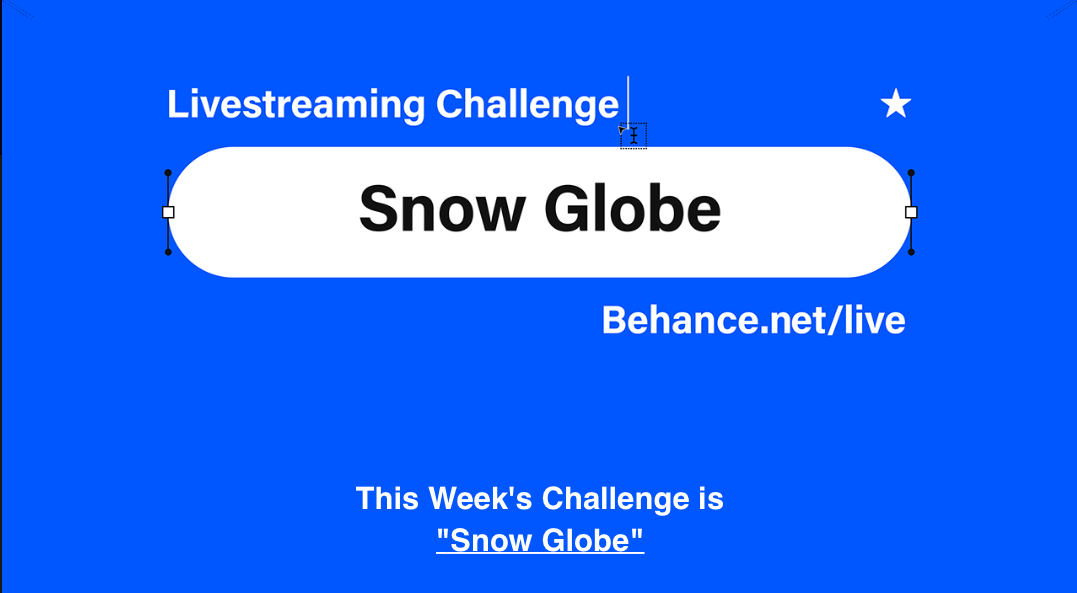 Livestreaming Challenge

Snow Globe

Behance.net/live

This Week's Challenge is "Snow Globe"